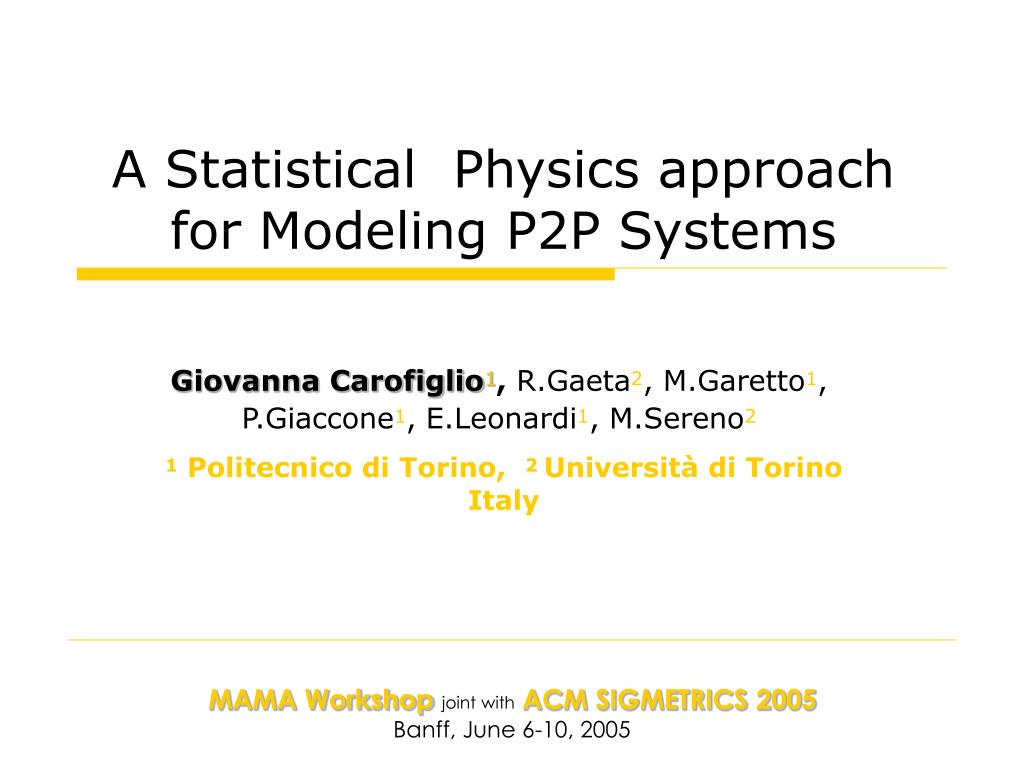 A Statistical Physics approach for Modeling P2P Systems

Giovanna Carofiglio$^1$, R.Gaeta$^2$, M.Garetto$^1$, P.Giaccone$^1$, E.Leonardi$^1$, M.Sereno$^2$

$^1$ Politecnico di Torino, $^2$ Università di Torino Italy

MAMA Workshop joint with ACM SIGMETRICS 2005
Banff, June 6-10, 2005